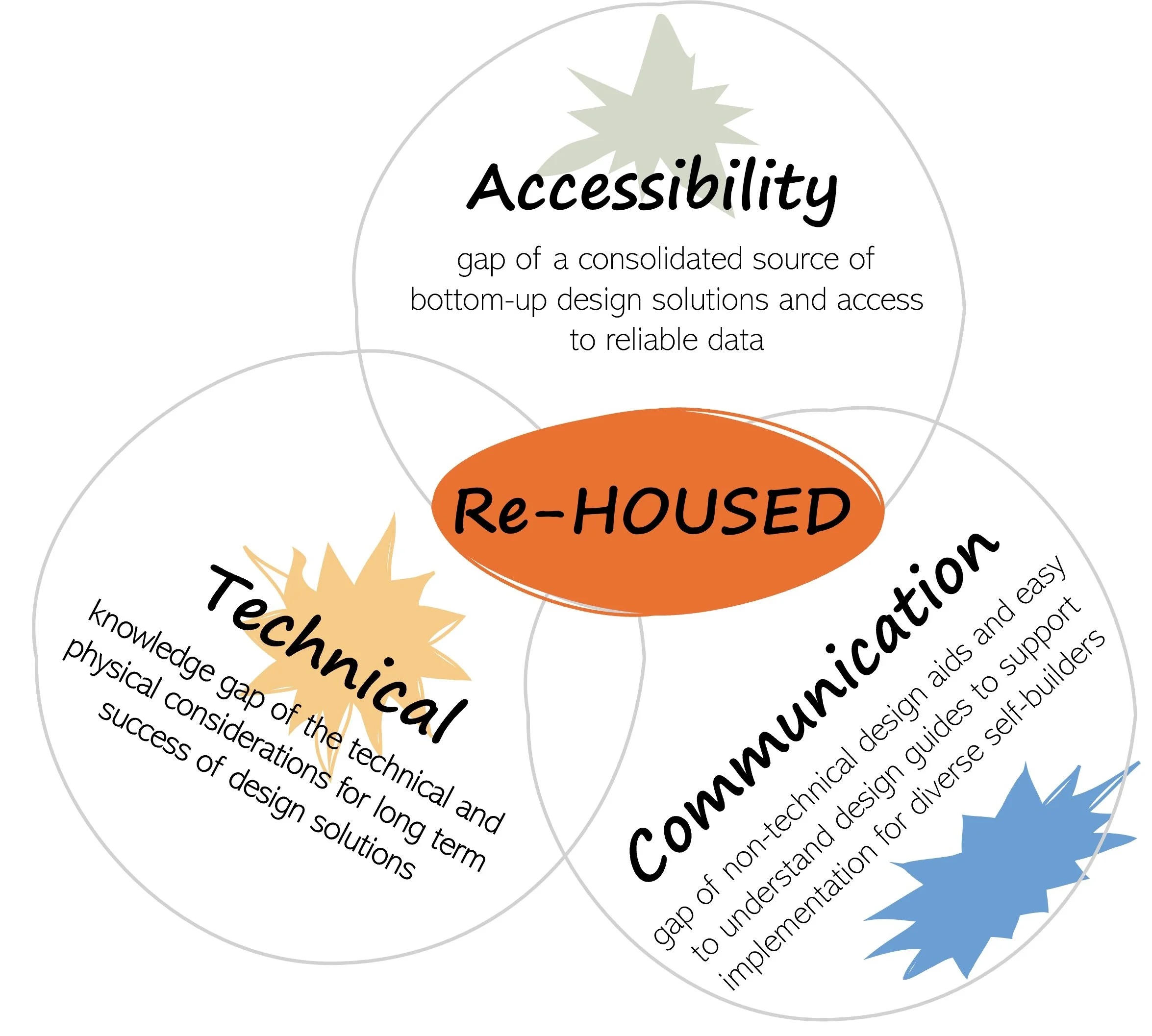 Accessibility

gap of a consolidated source of bottom-up design solutions and access to reliable data

Re-HOUSED

Technical

knowledge gap of the technical and physical considerations for long term success of design solutions

Communication

gap of non-technical design aids and easy to understand design guides to support implementation for diverse self-builders